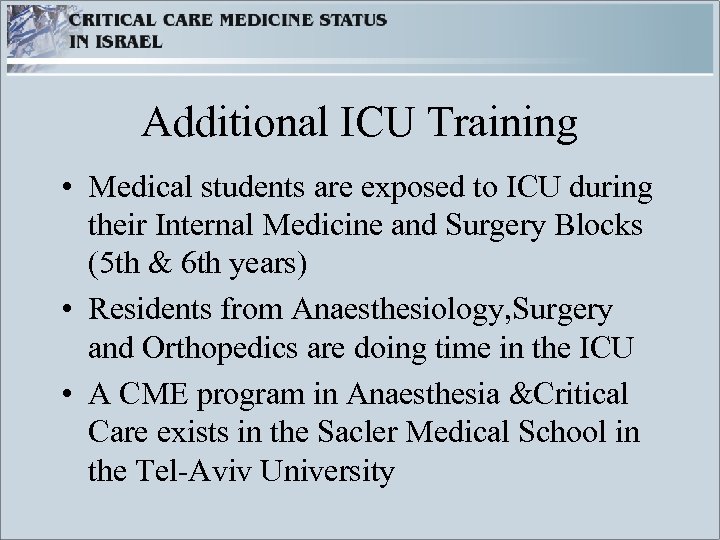 CRITICAL CARE MEDICINE STATUS IN ISRAEL

Additional ICU Training

• Medical students are exposed to ICU during their Internal Medicine and Surgery Blocks (5th & 6th years)
• Residents from Anaesthesiology,Surgery and Orthopedics are doing time in the ICU
• A CME program in Anaesthesia &Critical Care exists in the Sacler Medical School in the Tel-Aviv University